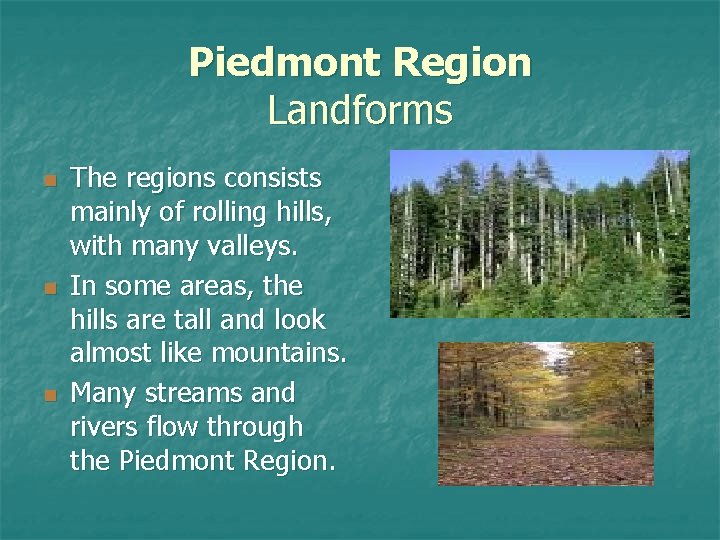 Piedmont Region
Landforms

- The regions consists mainly of rolling hills, with many valleys.
- In some areas, the hills are tall and look almost like mountains.
- Many streams and rivers flow through the Piedmont Region.